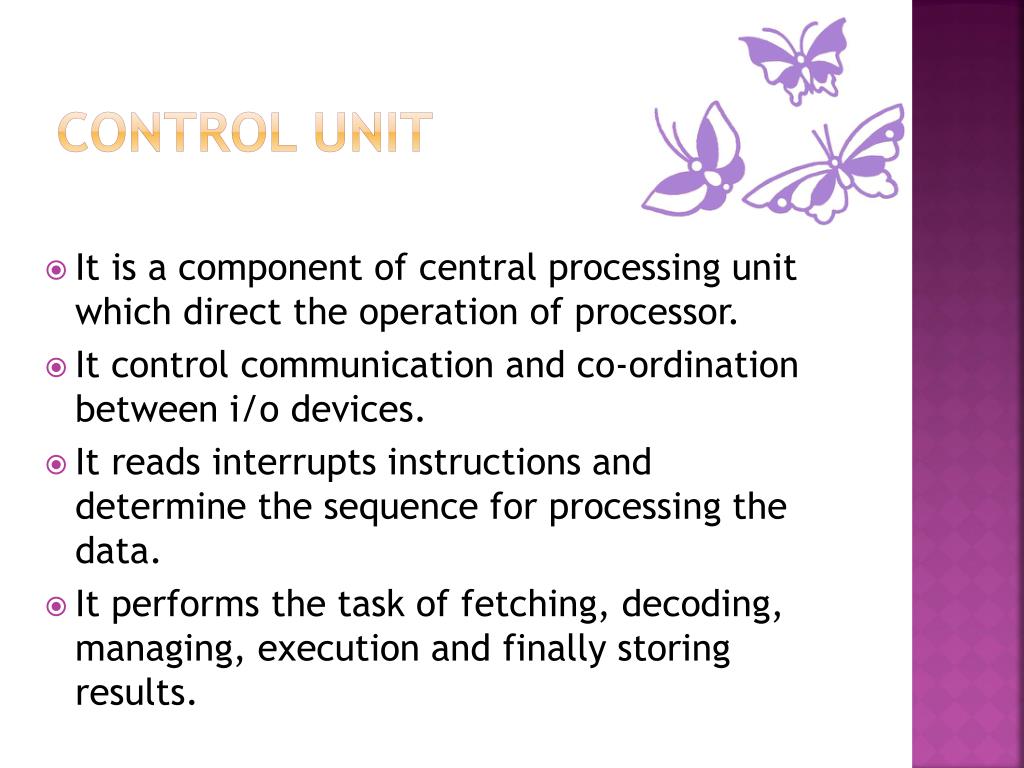 CONTROL UNIT

It is a component of central processing unit which direct the operation of processor.

It control communication and co-ordination between i/o devices.

It reads interrupts instructions and determine the sequence for processing the data.

It performs the task of fetching, decoding, managing, execution and finally storing results.